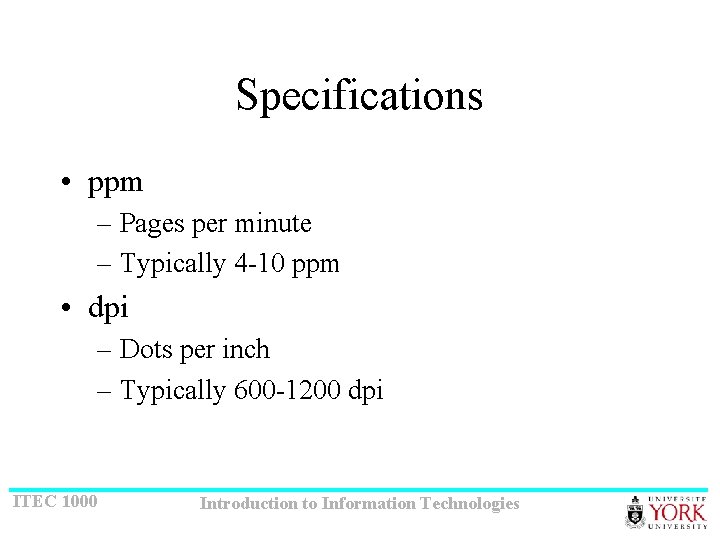 Specifications

• ppm
– Pages per minute
– Typically 4-10 ppm
• dpi
– Dots per inch
– Typically 600-1200 dpi

ITEC 1000

Introduction to Information Technologies

UNIVERSITÉ YORK UNIVERSITY